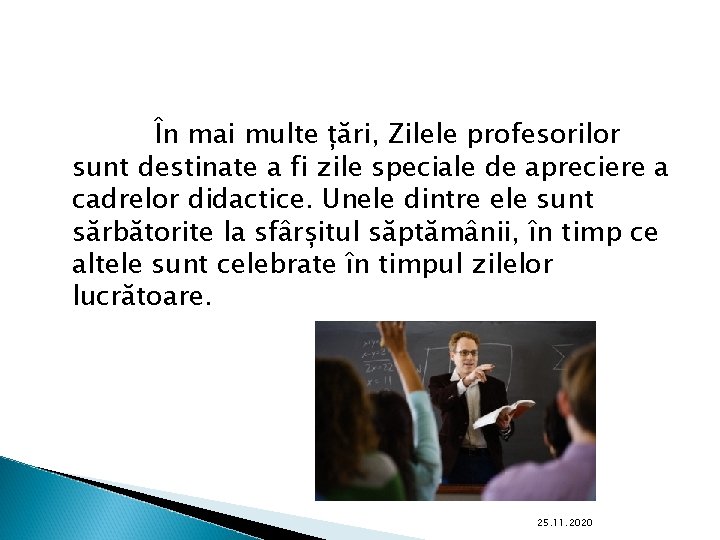 În mai multe țări, Zilele profesorilor sunt destinate a fi zile speciale de apreciere a cadrelor didactice. Unele dintre ele sunt sărbătorite la sfârșitul săptămânii, în timp ce altele sunt celebrate în timpul zilelor lucrătoare.

25.11.2020